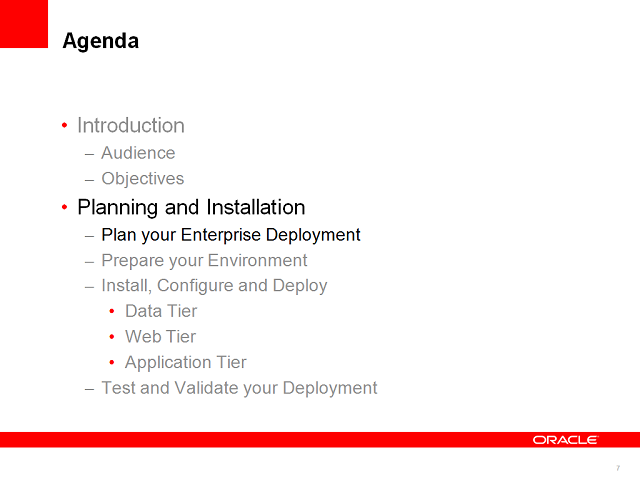 Agenda

• Introduction
– Audience
– Objectives
• Planning and Installation
– Plan your Enterprise Deployment
– Prepare your Environment
– Install, Configure and Deploy
• Data Tier
• Web Tier
• Application Tier
– Test and Validate your Deployment

ORACLE

7